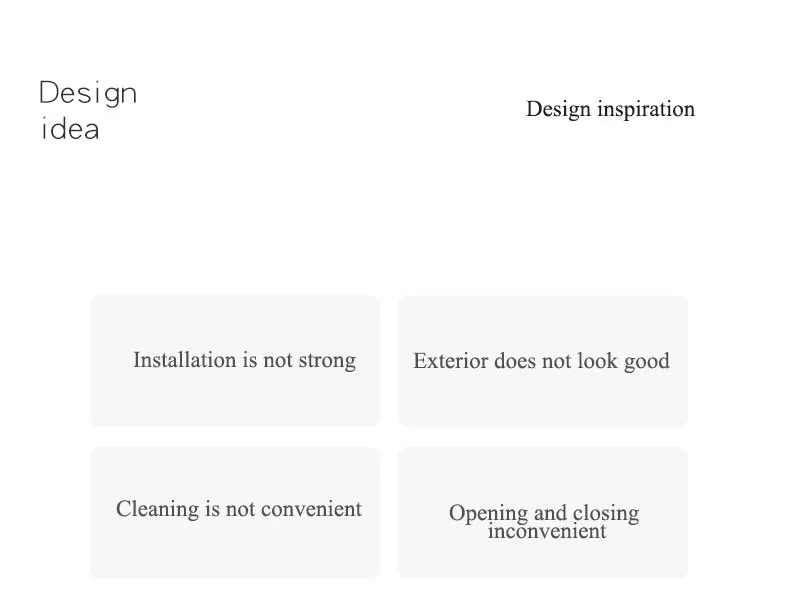 Design idea

Design inspiration

Installation is not strong

Exterior does not look good

Cleaning is not convenient

Opening and closing inconvenient